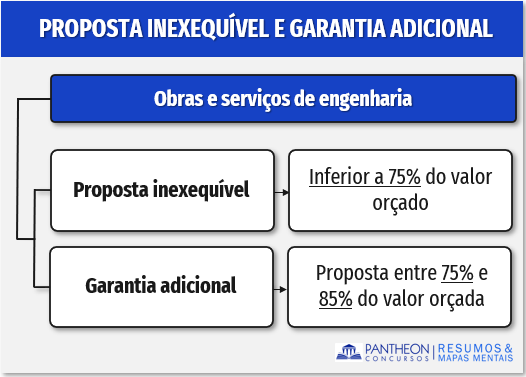 PROPOSTA INEXEQUÍVEL E GARANTIA ADICIONAL

Obras e serviços de engenharia

Proposta inexequível

Inferior a 75% do valor orçado

Garantia adicional

Proposta entre 75% e 85% do valor orçada

PANTHEON CONCURSOS | RESUMOS & MAPAS MENTAIS